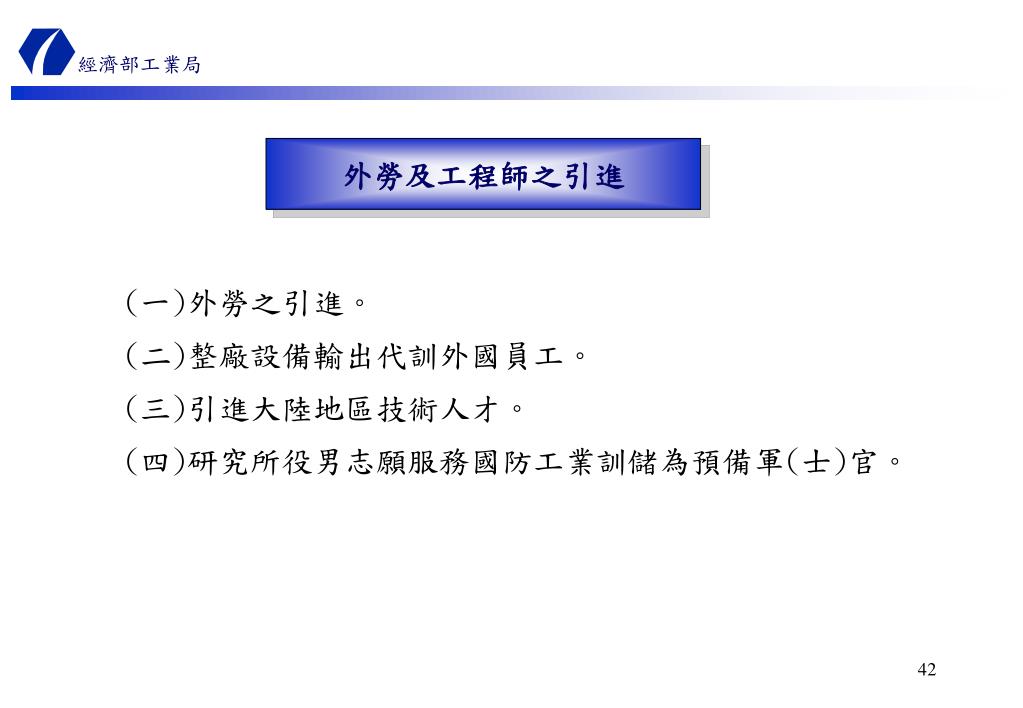 經濟部工業局

外勞及工程師之引進

(一)外勞之引進。

(二)整廠設備輸出代訓外國員工。

(三)引進大陸地區技術人才。

(四)研究所役男志願服務國防工業訓儲為預備軍(士)官。

42